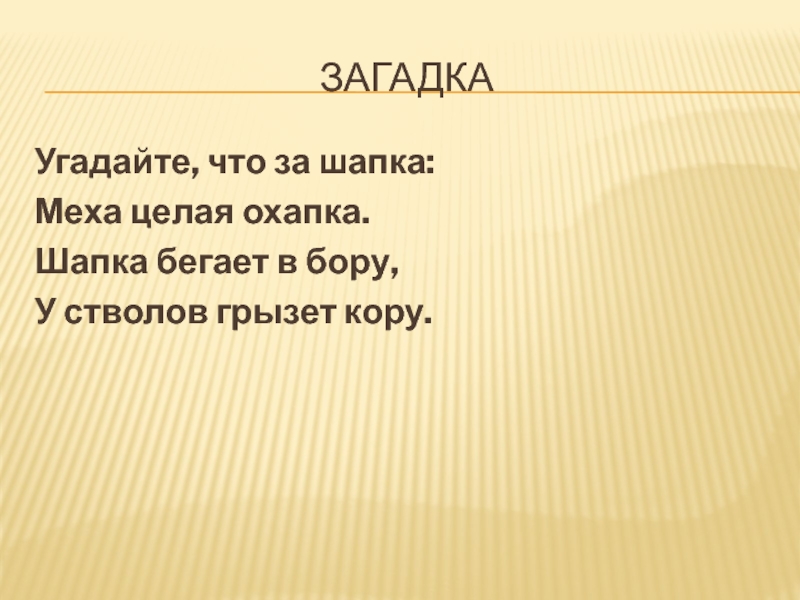 ЗАГАДКА

Угадайте, что за шапка:
Меха целая охапка.
Шапка бегает в бору,
У стволов грызет кору.